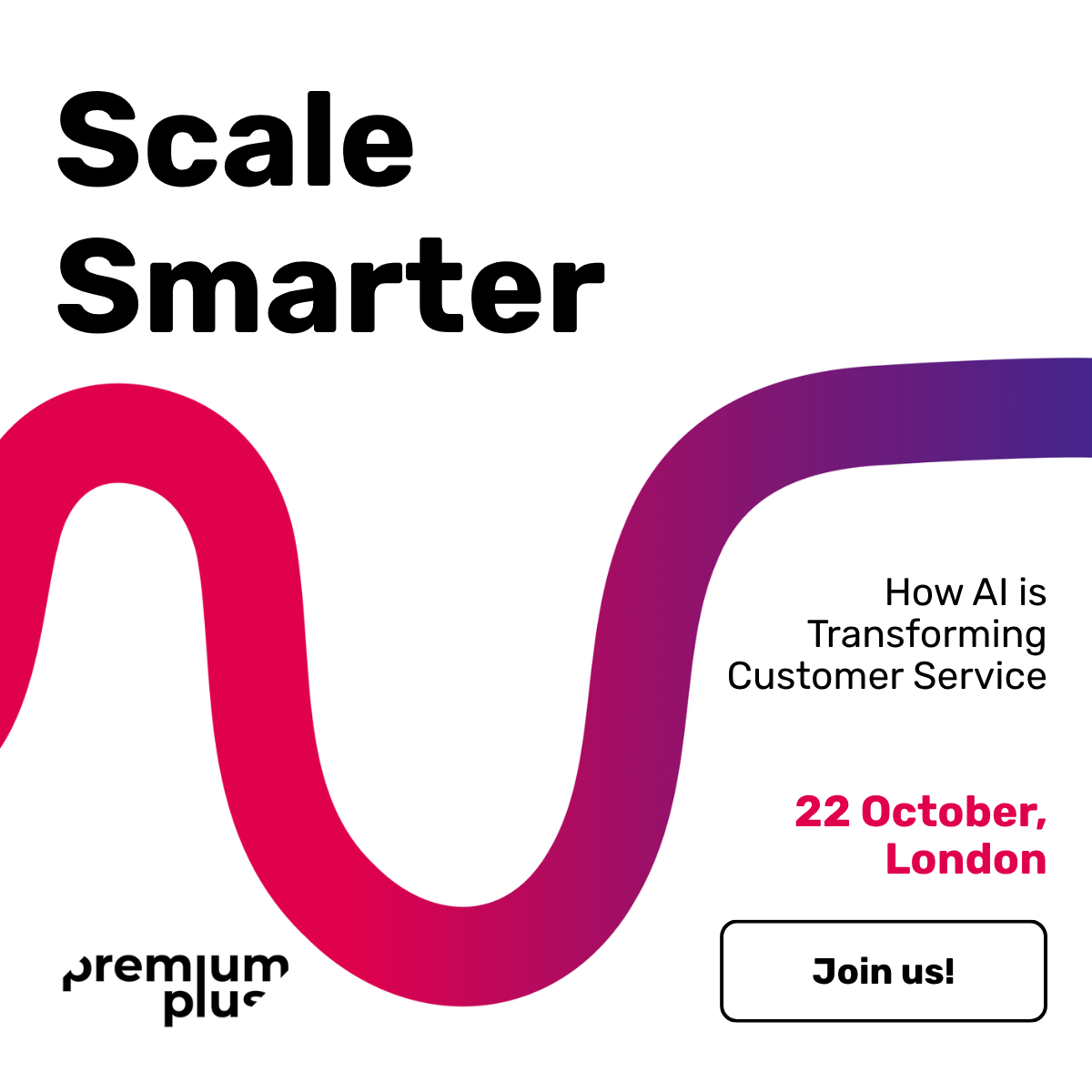 Scale Smarter

How AI is Transforming Customer Service

22 October, London

Join us!

premium plus